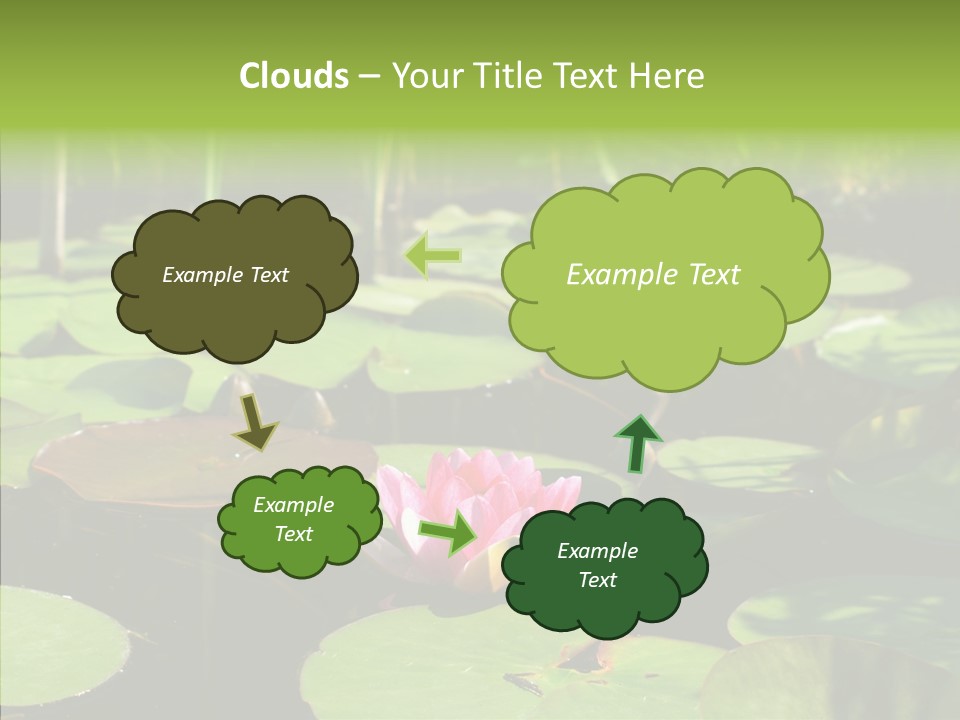 Clouds – Your Title Text Here

Example Text

Example Text

Example Text

Example Text